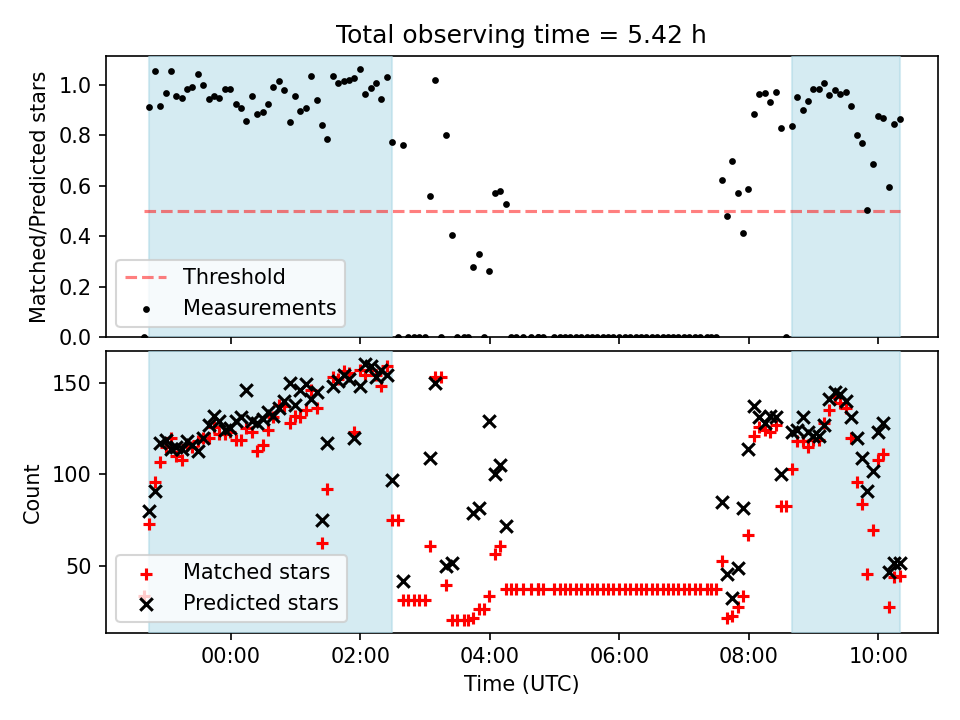 Total observing time = 5.42 h

Matched/Predicted stars

1.0
0.8
0.6
0.4
0.2
0.0

Threshold
Measurements

Count

150
100
50

Matched stars
Predicted stars

00:00
02:00
04:00
06:00
08:00
10:00

Time (UTC)